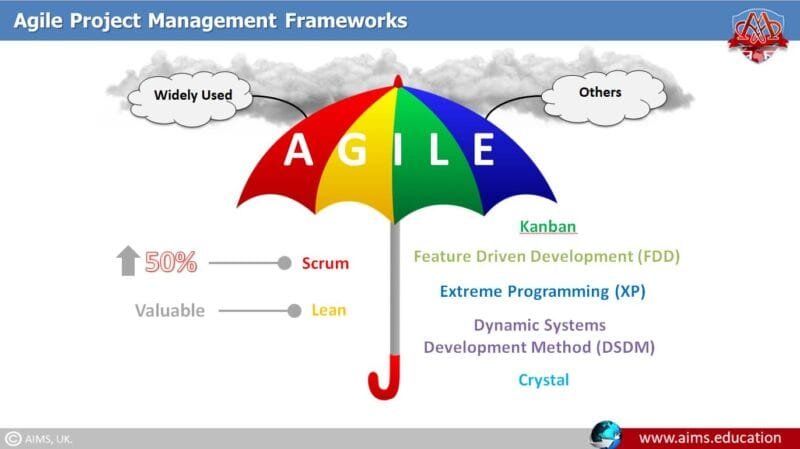 Agile Project Management Frameworks

Widely Used

Others

A G I L E

50%

Scrum

Valuable

Lean

Kanban

Feature Driven Development (FDD)

Extreme Programming (XP)

Dynamic Systems Development Method (DSDM)

Crystal

© AIMS, UK.

www.aims.education